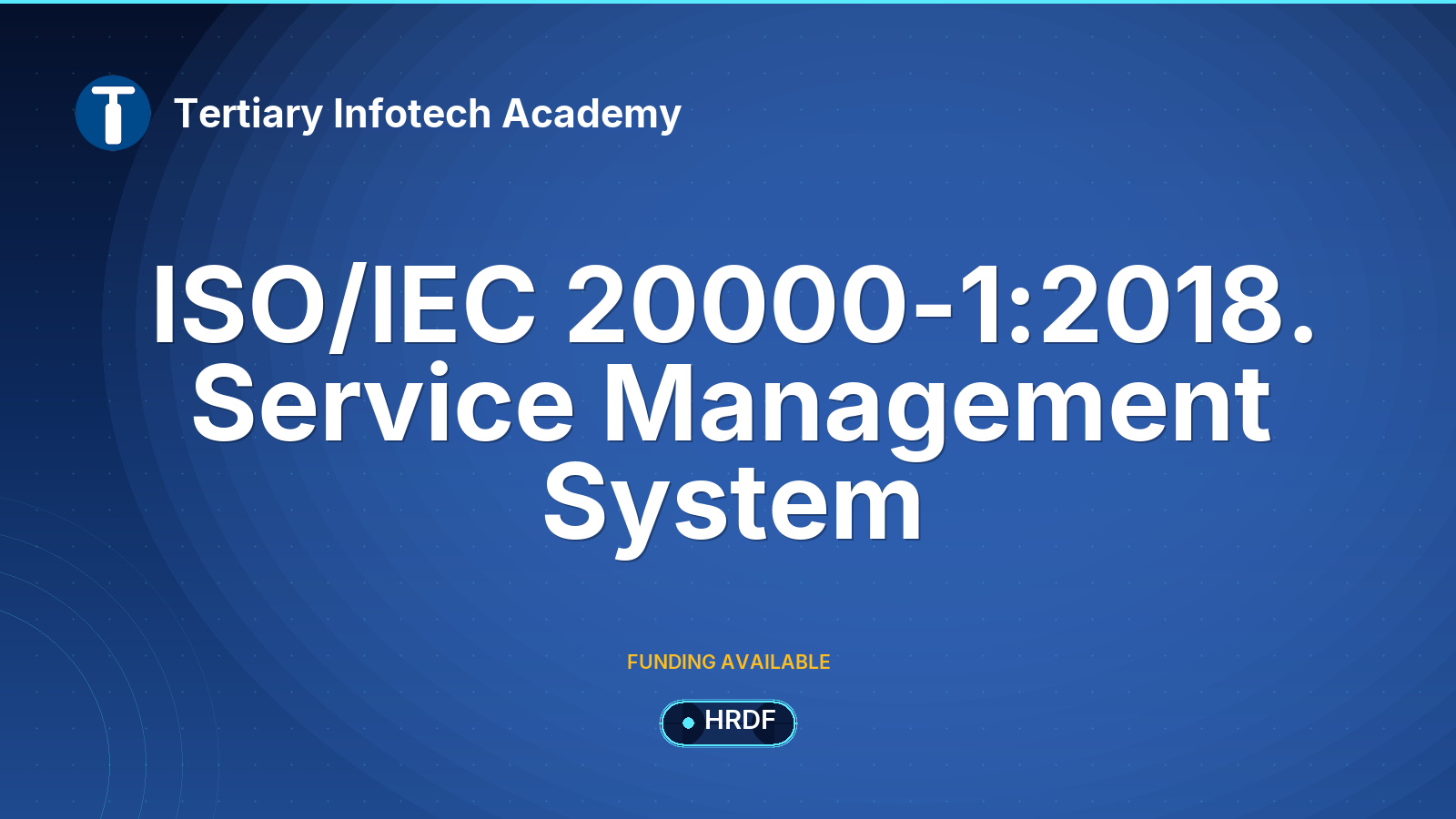 Tertiary Infotech Academy

ISO/IEC 20000-1:2018. Service Management System

FUNDING AVAILABLE

HRDF